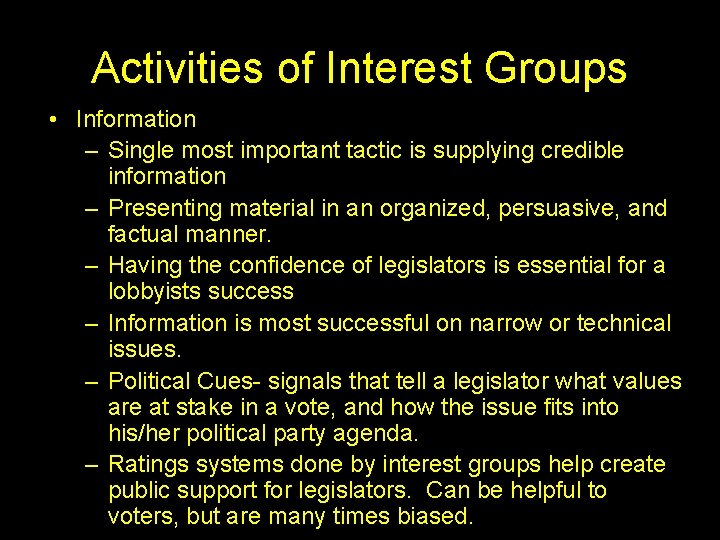 Activities of Interest Groups

• Information
– Single most important tactic is supplying credible information
– Presenting material in an organized, persuasive, and factual manner.
– Having the confidence of legislators is essential for a lobbyists success
– Information is most successful on narrow or technical issues.
– Political Cues- signals that tell a legislator what values are at stake in a vote, and how the issue fits into his/her political party agenda.
– Ratings systems done by interest groups help create public support for legislators. Can be helpful to voters, but are many times biased.